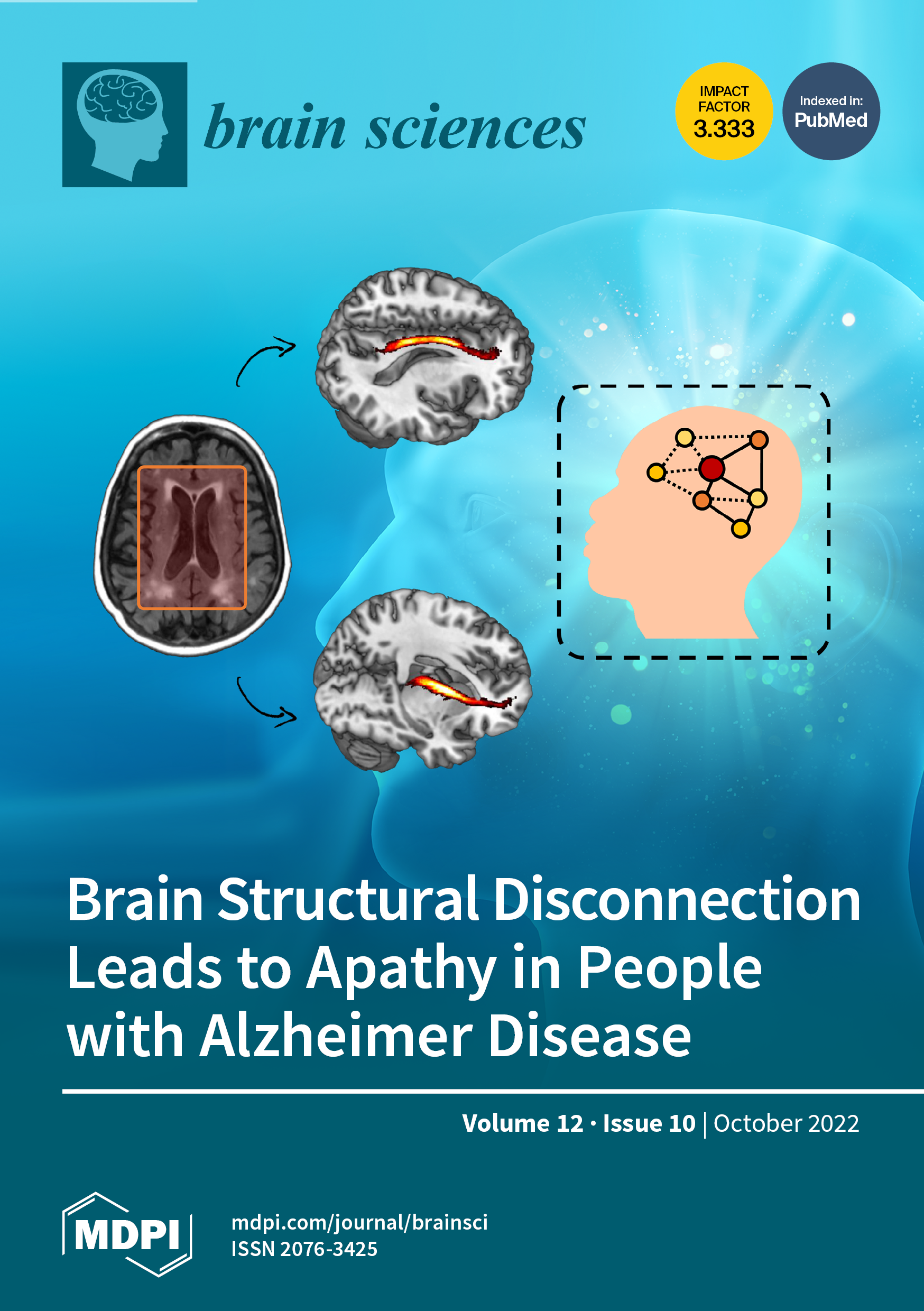 brain sciences

IMPACT FACTOR 3.333

Indexed in: PubMed

Brain Structural Disconnection Leads to Apathy in People with Alzheimer Disease

Volume 12 · Issue 10 | October 2022

MDPI

mdpi.com/journal/brainsci
ISSN 2076-3425